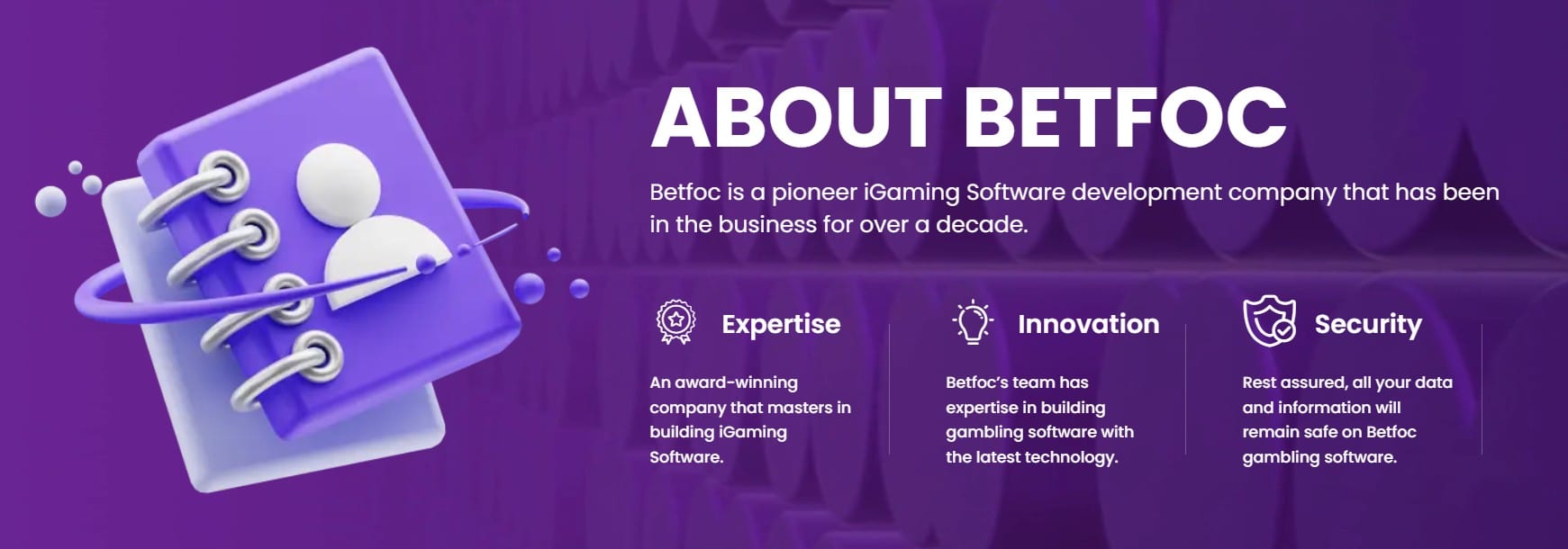 ABOUT BETFOC

Betfoc is a pioneer iGaming Software development company that has been in the business for over a decade.

Expertise

An award-winning company that masters in building iGaming Software.

Innovation

Betfoc's team has expertise in building gambling software with the latest technology.

Security

Rest assured, all your data and information will remain safe on Betfoc gambling software.